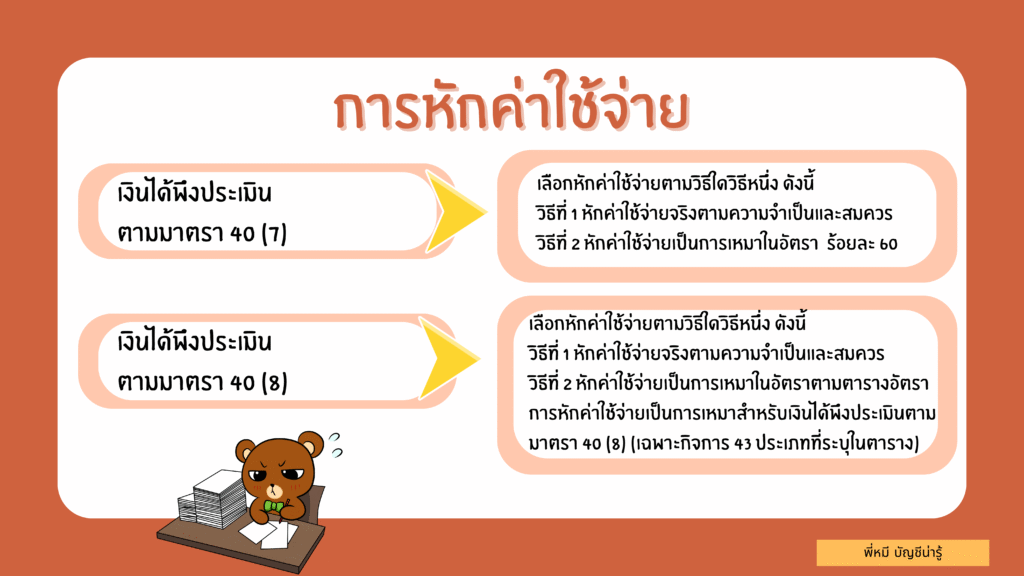 การหักค่าใช้จ่าย

เงินได้พึงประเมิน ตามมาตรา 40 (7)

เลือกหักค่าใช้จ่ายตามวิธีใดวิธีหนึ่ง ดังนี้
วิธีที่ 1 หักค่าใช้จ่ายจริงตามความจำเป็นและสมควร
วิธีที่ 2 หักค่าใช้จ่ายเป็นการเหมาในอัตรา ร้อยละ 60

เงินได้พึงประเมิน ตามมาตรา 40 (8)

เลือกหักค่าใช้จ่ายตามวิธีใดวิธีหนึ่ง ดังนี้
วิธีที่ 1 หักค่าใช้จ่ายจริงตามความจำเป็นและสมควร
วิธีที่ 2 หักค่าใช้จ่ายเป็นการเหมาในอัตราตามตารางอัตราการหักค่าใช้จ่ายเป็นการเหมาสำหรับเงินได้พึงประเมินตามมาตรา 40 (8) (เฉพาะกิจการ 43 ประเภทที่ระบุในตาราง)

พี่หมี บัญชีน่ารู้